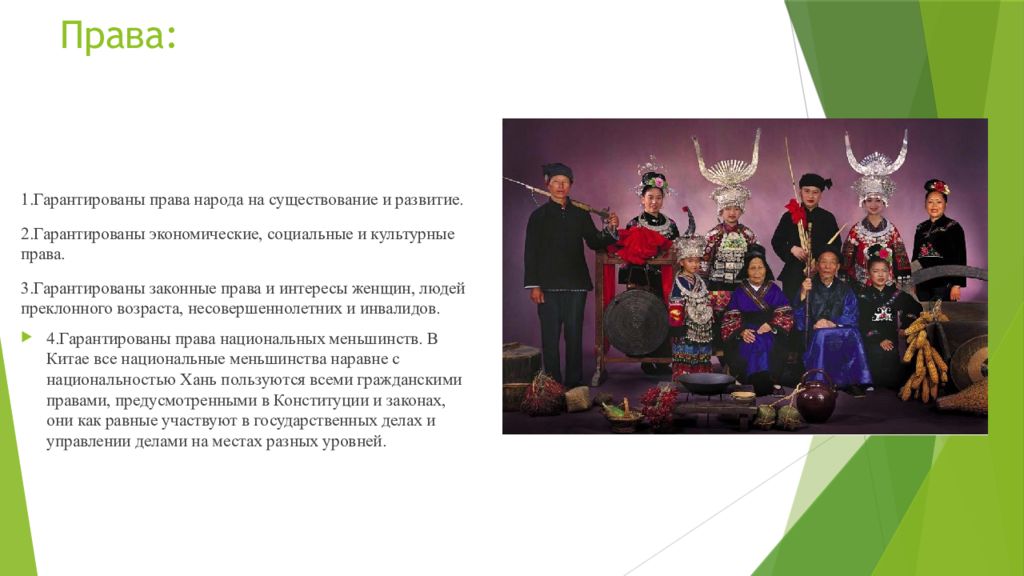 Права:

1.Гарантированы права народа на существование и развитие.

2.Гарантированы экономические, социальные и культурные права.

3.Гарантированы законные права и интересы женщин, людей преклонного возраста, несовершеннолетних и инвалидов.

4.Гарантированы права национальных меньшинств. В Китае все национальные меньшинства наравне с национальностью Хань пользуются всеми гражданскими правами, предусмотренными в Конституции и законах, они как равные участвуют в государственных делах и управлении делами на местах разных уровней.